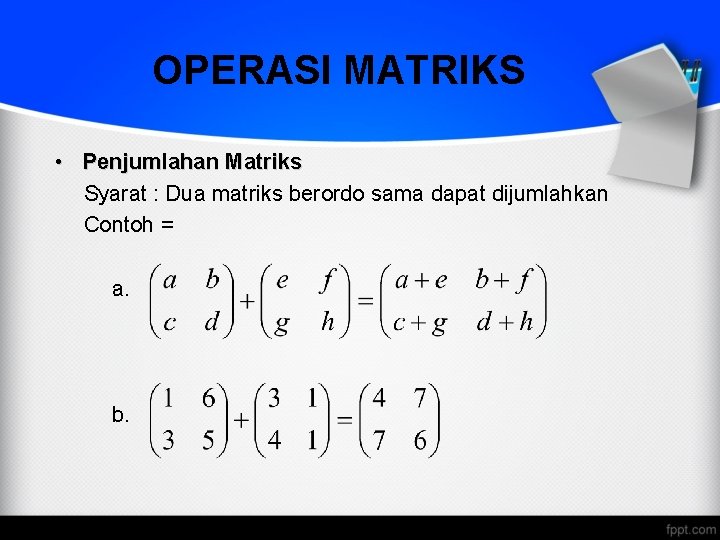 OPERASI MATRIKS

• Penjumlahan Matriks

Syarat : Dua matriks berordo sama dapat dijumlahkan

Contoh =

a. $\begin{pmatrix} a & b \\ c & d \end{pmatrix} + \begin{pmatrix} e & f \\ g & h \end{pmatrix} = \begin{pmatrix} a+e & b+f \\ c+g & d+h \end{pmatrix}$

b. $\begin{pmatrix} 1 & 6 \\ 3 & 5 \end{pmatrix} + \begin{pmatrix} 3 & 1 \\ 4 & 1 \end{pmatrix} = \begin{pmatrix} 4 & 7 \\ 7 & 6 \end{pmatrix}$

fppt.com